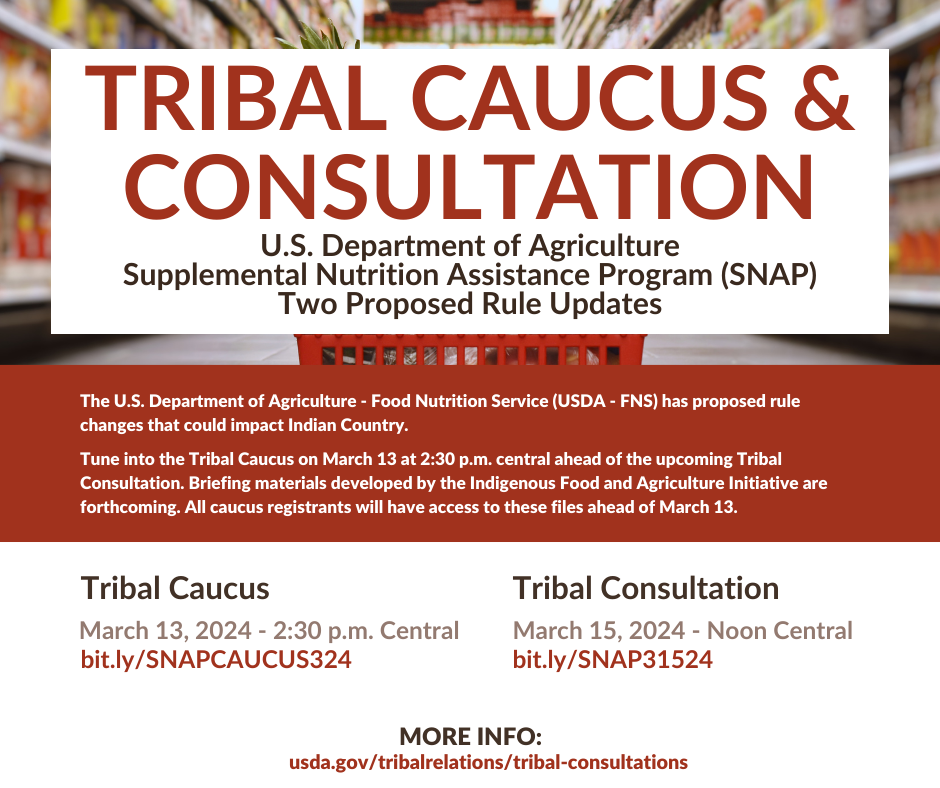 TRIBAL CAUCUS & CONSULTATION

U.S. Department of Agriculture
Supplemental Nutrition Assistance Program (SNAP)
Two Proposed Rule Updates

The U.S. Department of Agriculture - Food Nutrition Service (USDA - FNS) has proposed rule changes that could impact Indian Country.

Tune into the Tribal Caucus on March 13 at 2:30 p.m. central ahead of the upcoming Tribal Consultation. Briefing materials developed by the Indigenous Food and Agriculture Initiative are forthcoming. All caucus registrants will have access to these files ahead of March 13.

Tribal Caucus
March 13, 2024 - 2:30 p.m. Central
bit.ly/SNAPCAUCUS324

Tribal Consultation
March 15, 2024 - Noon Central
bit.ly/SNAP31524

MORE INFO:
usda.gov/tribalrelations/tribal-consultations